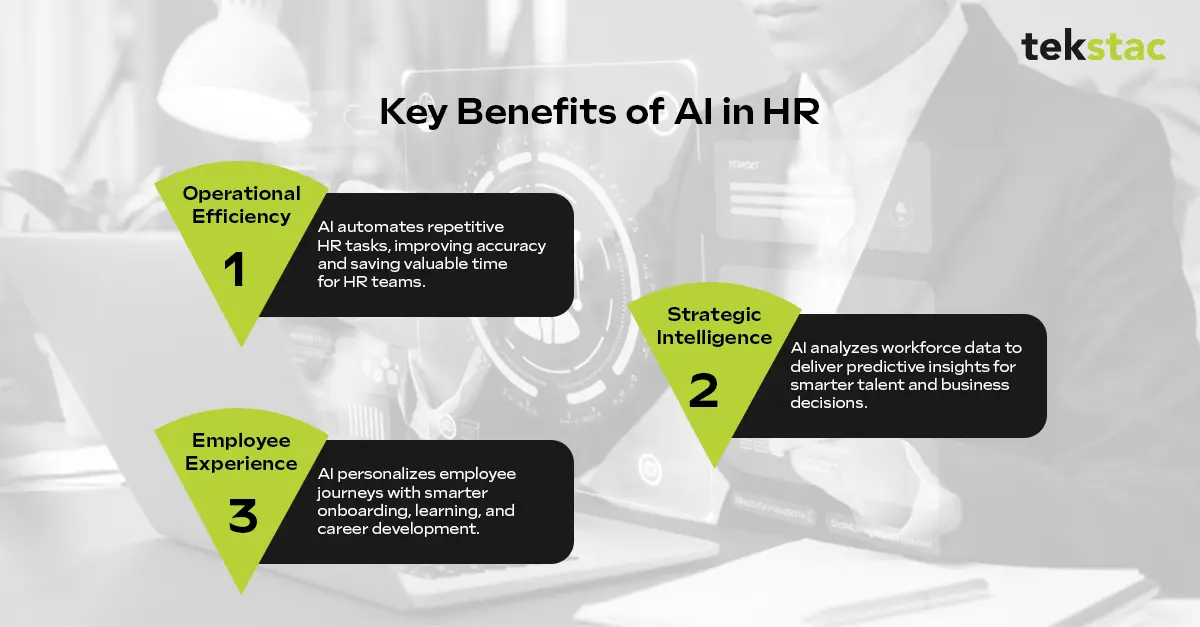 tekstac

Key Benefits of AI in HR

Operational Efficiency

1

AI automates repetitive HR tasks, improving accuracy and saving valuable time for HR teams.

Strategic Intelligence

2

AI analyzes workforce data to deliver predictive insights for smarter talent and business decisions.

Employee Experience

3

AI personalizes employee journeys with smarter onboarding, learning, and career development.